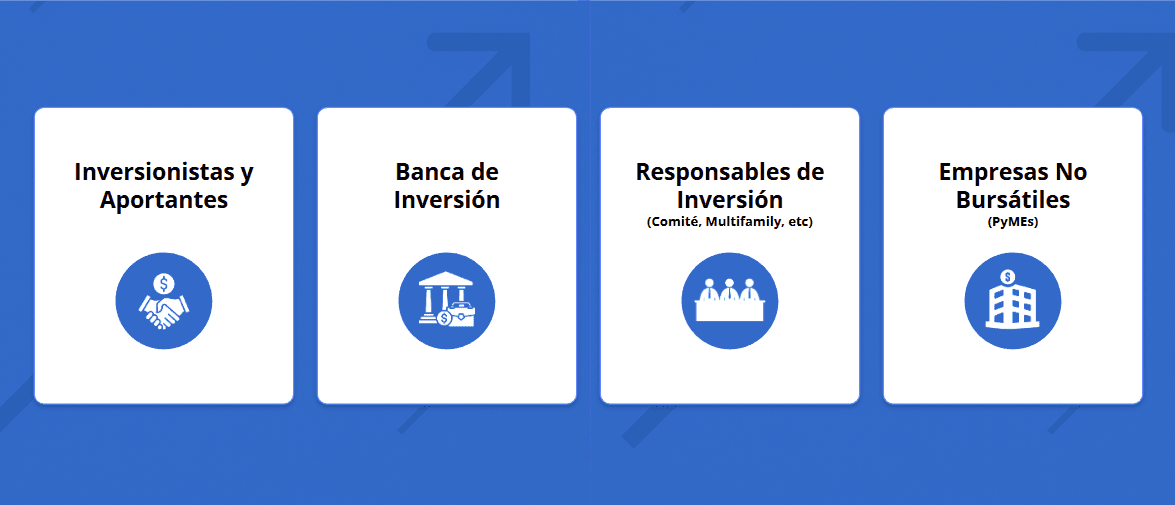 Inversionistas y Aportantes

Banca de Inversión

Responsables de Inversión
(Comité, Multifamily, etc)

Empresas No Bursátiles
(PyMEs)